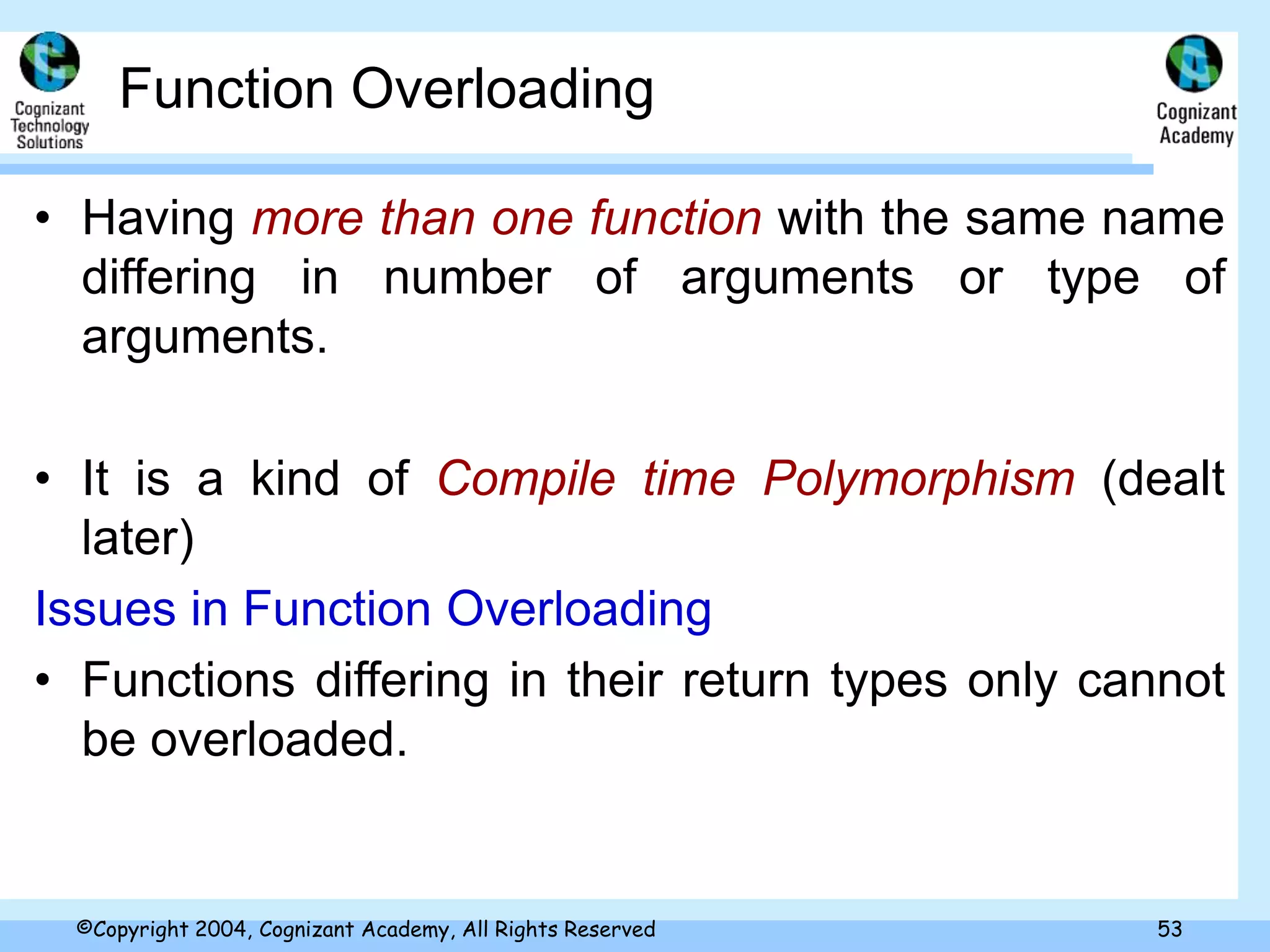 Cognizant Technology Solutions

Function Overloading

Cognizant Academy

• Having more than one function with the same name differing in number of arguments or type of arguments.

• It is a kind of Compile time Polymorphism (dealt later)

Issues in Function Overloading

• Functions differing in their return types only cannot be overloaded.

©Copyright 2004, Cognizant Academy, All Rights Reserved

53